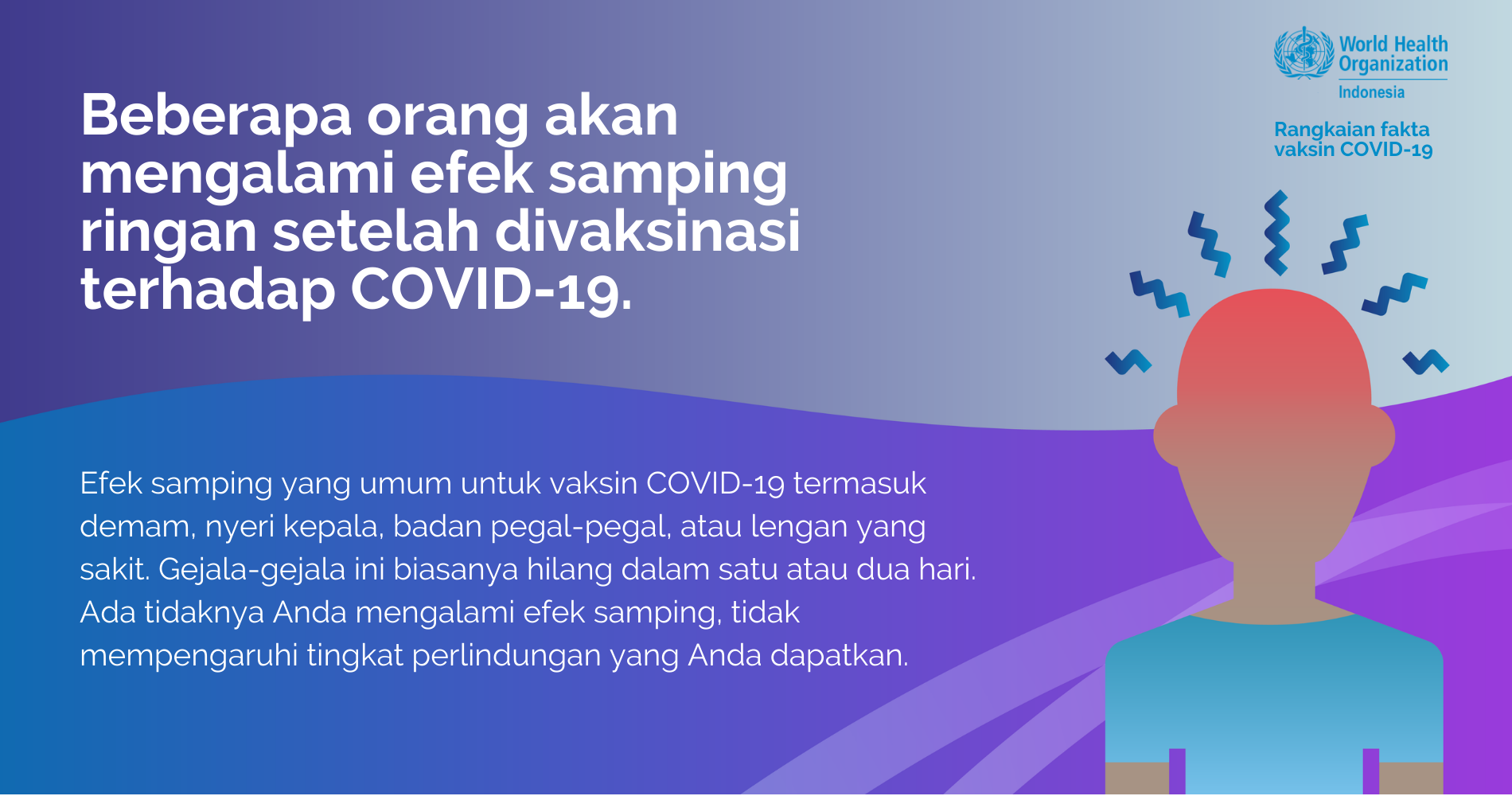 World Health Organization
Indonesia

Rangkaian fakta vaksin COVID-19

Beberapa orang akan mengalami efek samping ringan setelah divaksinasi terhadap COVID-19.

Efek samping yang umum untuk vaksin COVID-19 termasuk demam, nyeri kepala, badan pegal-pegal, atau lengan yang sakit. Gejala-gejala ini biasanya hilang dalam satu atau dua hari. Ada tidaknya Anda mengalami efek samping, tidak mempengaruhi tingkat perlindungan yang Anda dapatkan.